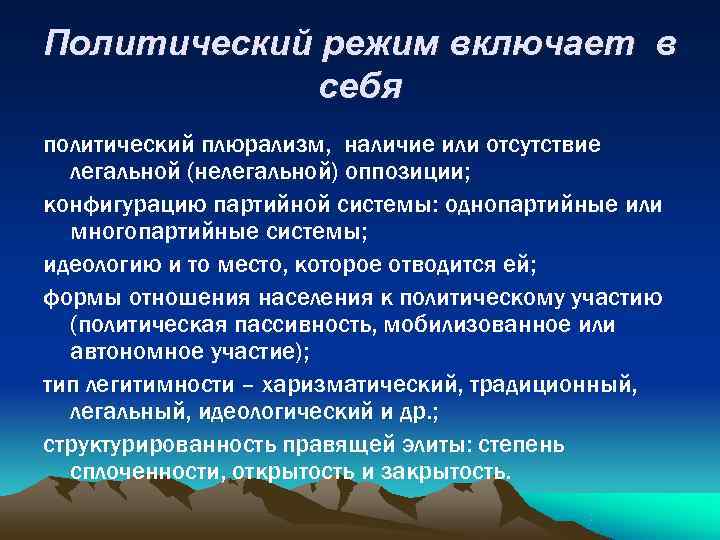 Политический режим включает в себя

политический плюрализм, наличие или отсутствие легальной (нелегальной) оппозиции;

конфигурацию партийной системы: однопартийные или многопартийные системы;

идеологию и то место, которое отводится ей;

формы отношения населения к политическому участию (политическая пассивность, мобилизованное или автономное участие);

тип легитимности – харизматический, традиционный, легальный, идеологический и др.;

структурированность правящей элиты: степень сплоченности, открытость и закрытость.